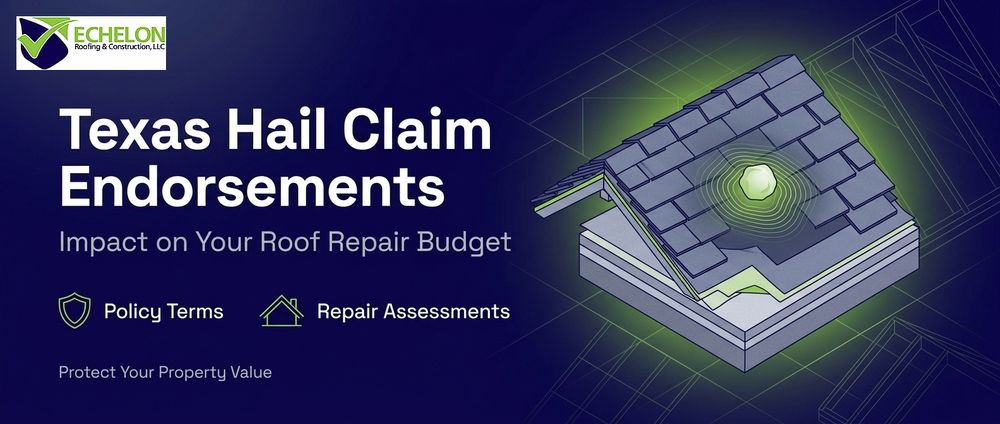 ECHELON
Roofing & Construction, LLC

Texas Hail Claim Endorsements

Impact on Your Roof Repair Budget

Policy Terms

Repair Assessments

Protect Your Property Value